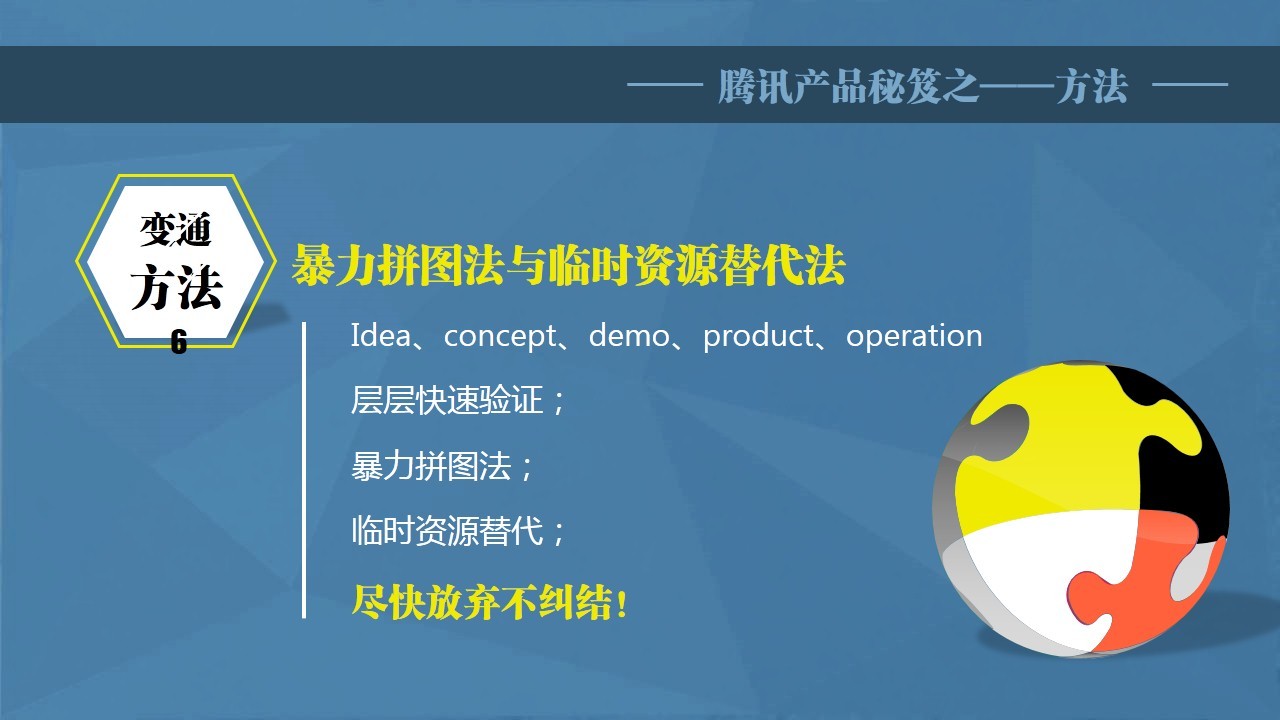 —— 腾讯产品秘笈之——方法 ——

变通
方法
6

暴力拼图法与临时资源替代法

Idea、concept、demo、product、operation

层层快速验证；

暴力拼图法；

临时资源替代；

尽快放弃不纠结！